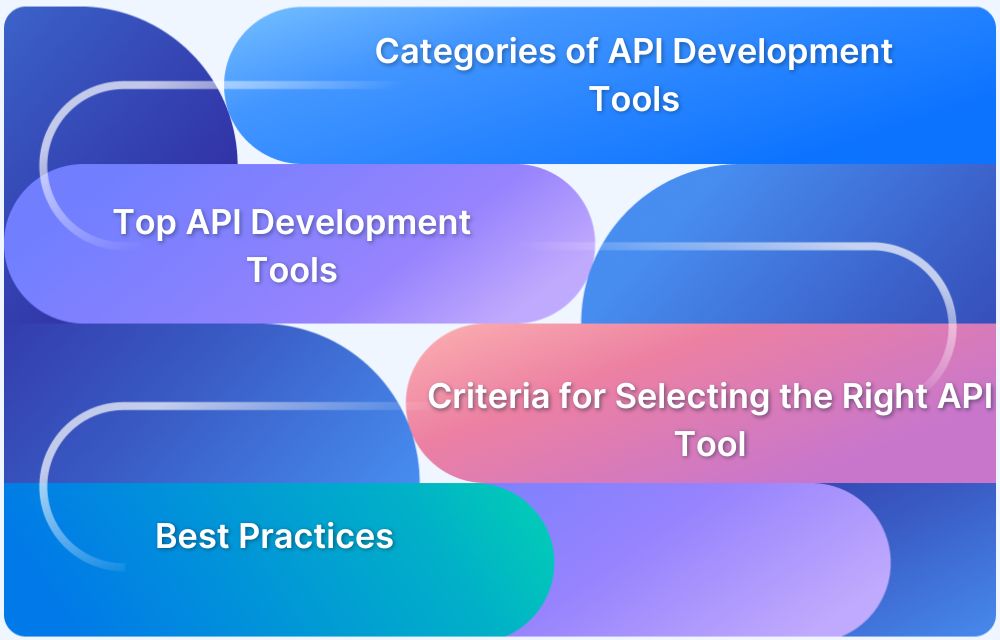 Categories of API Development Tools

Top API Development Tools

Criteria for Selecting the Right API Tool

Best Practices